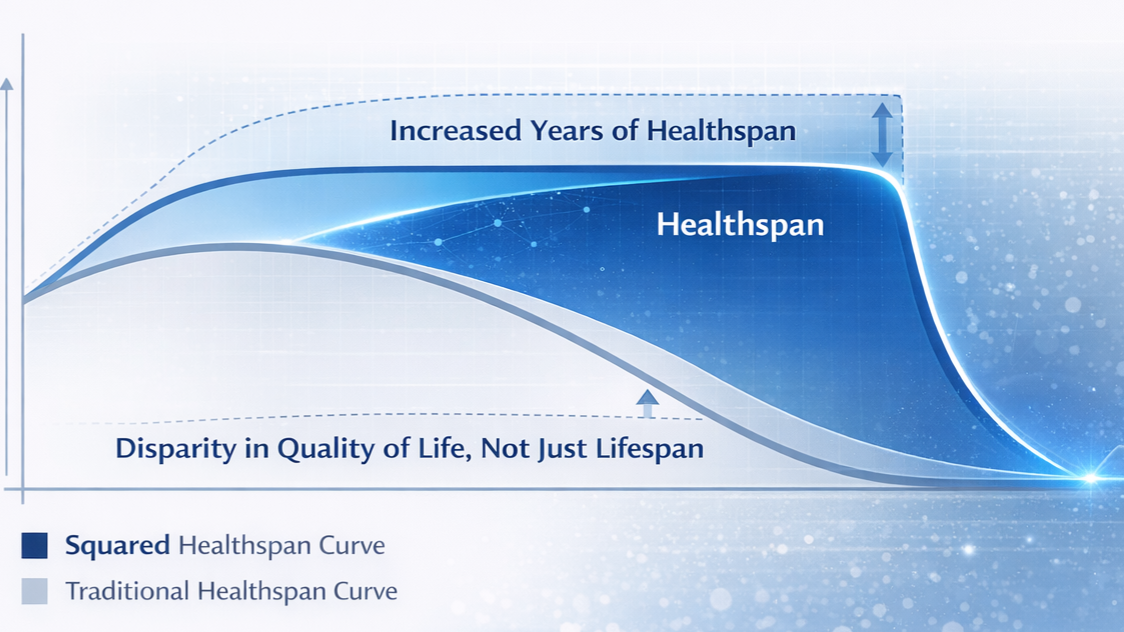 Increased Years of Healthspan

Healthspan

Disparity in Quality of Life, Not Just Lifespan

Squared Healthspan Curve

Traditional Healthspan Curve